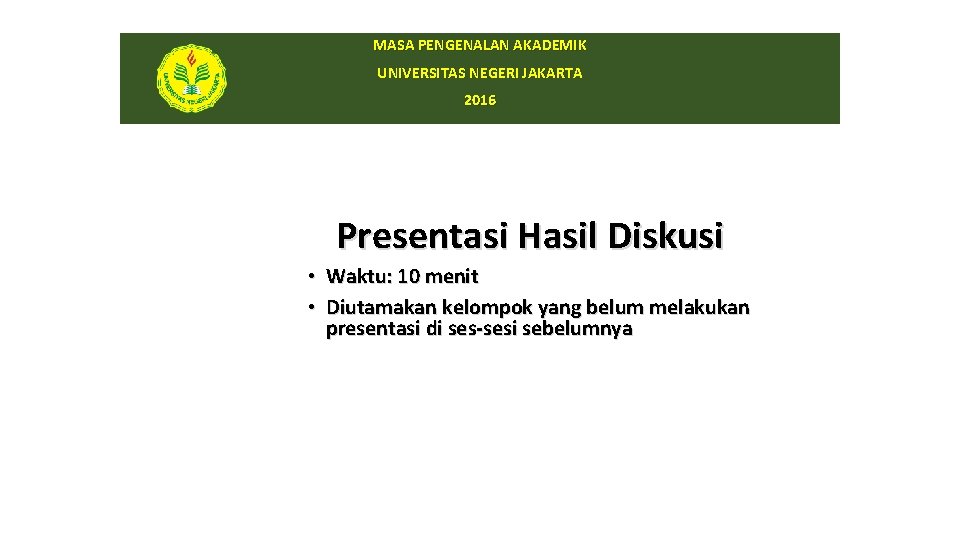 UNIVERSITAS NEGERI JAKARTA

MASA PENGENALAN AKADEMIK

UNIVERSITAS NEGERI JAKARTA

2016

Presentasi Hasil Diskusi

• Waktu: 10 menit
• Diutamakan kelompok yang belum melakukan presentasi di ses-sesi sebelumnya